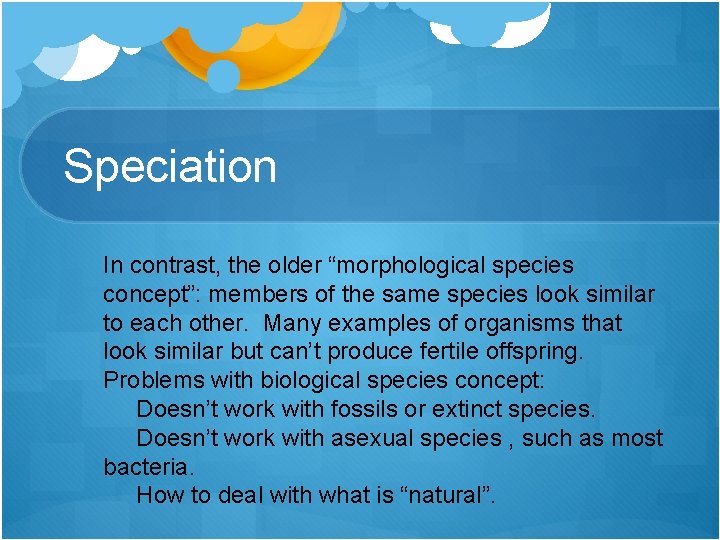 Speciation

In contrast, the older “morphological species concept”: members of the same species look similar to each other.  Many examples of organisms that look similar but can’t produce fertile offspring.
Problems with biological species concept:
Doesn’t work with fossils or extinct species.
Doesn’t work with asexual species , such as most bacteria.
How to deal with what is “natural”.